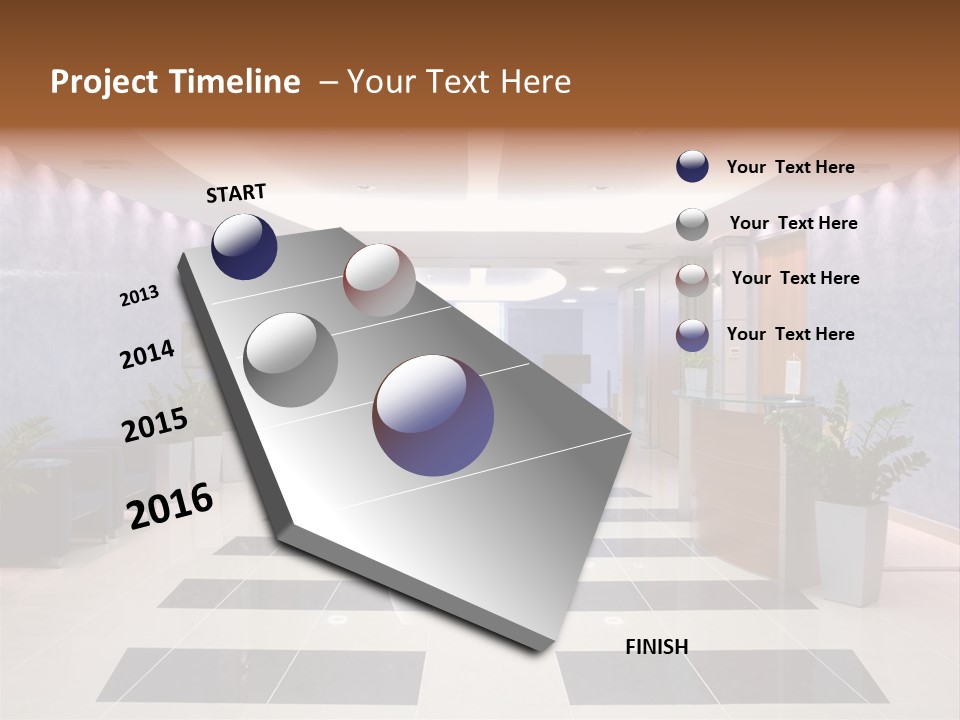 Project Timeline – Your Text Here

START

2013

2014

2015

2016

FINISH

Your Text Here

Your Text Here

Your Text Here

Your Text Here